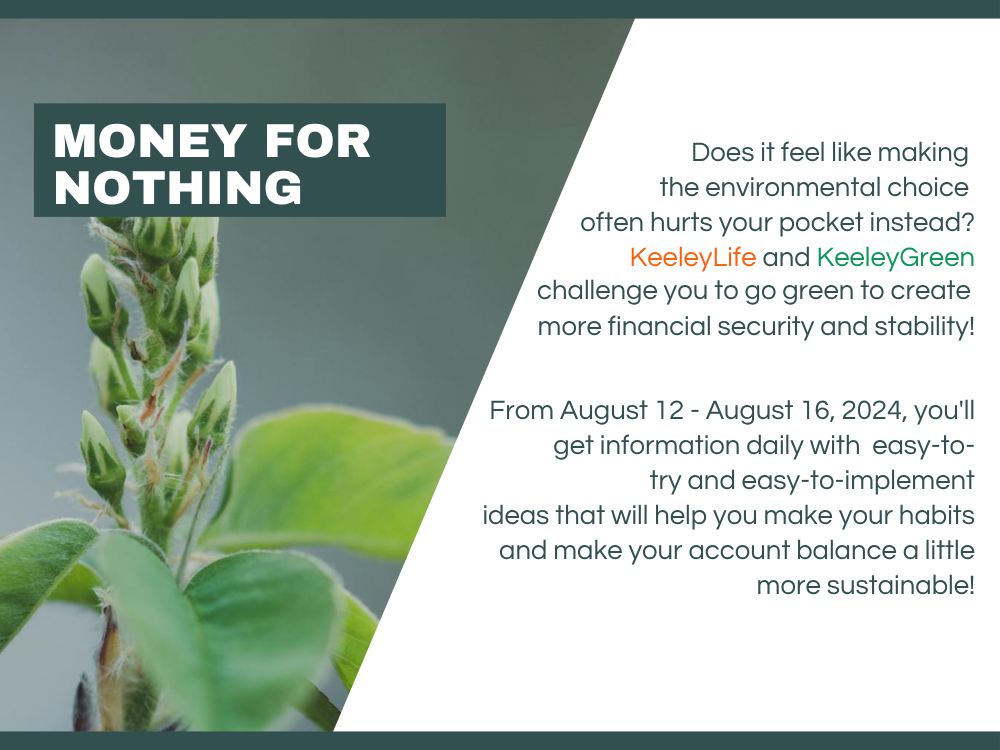 MONEY FOR NOTHING

Does it feel like making the environmental choice often hurts your pocket instead? KeeleyLife and KeeleyGreen challenge you to go green to create more financial security and stability!

From August 12 - August 16, 2024, you'll get information daily with easy-to-try and easy-to-implement ideas that will help you make your habits and make your account balance a little more sustainable!